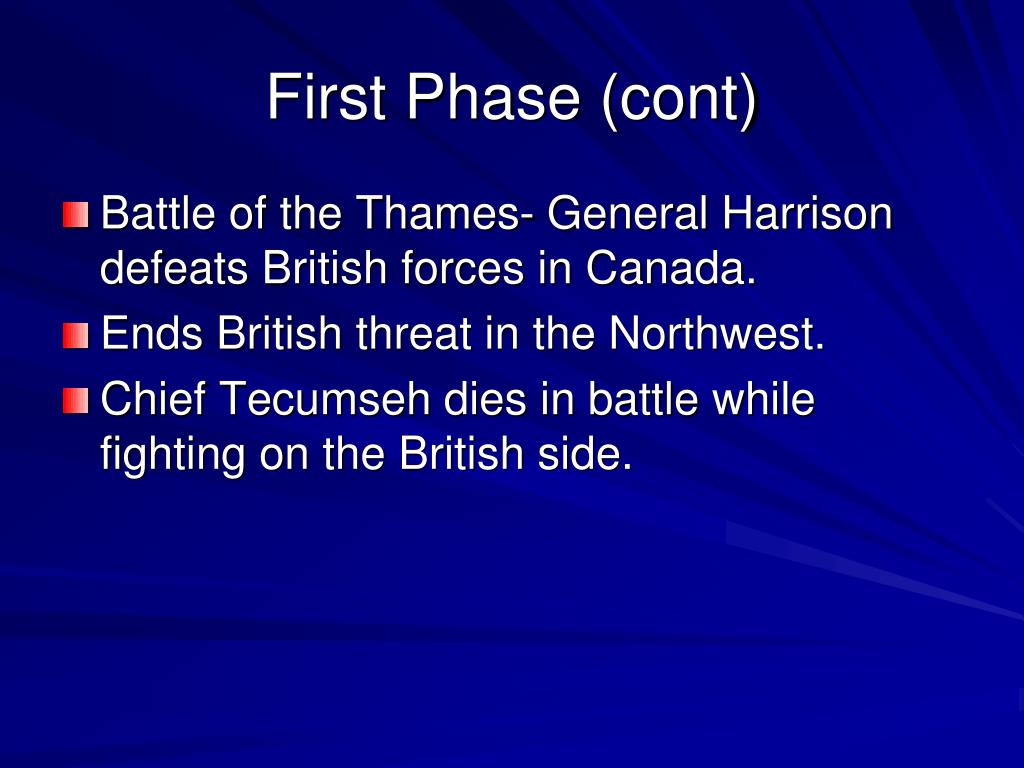 First Phase (cont)

Battle of the Thames- General Harrison defeats British forces in Canada.

Ends British threat in the Northwest.

Chief Tecumseh dies in battle while fighting on the British side.